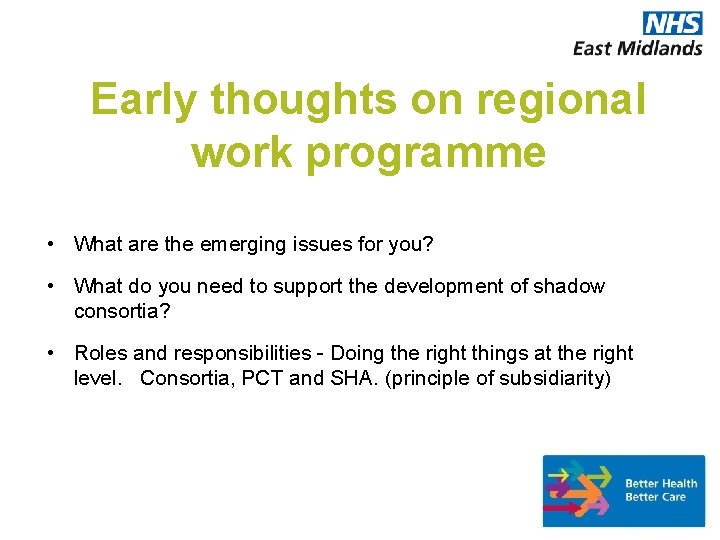 NHS
East Midlands

Early thoughts on regional work programme

• What are the emerging issues for you?

• What do you need to support the development of shadow consortia?

• Roles and responsibilities - Doing the right things at the right level. Consortia, PCT and SHA. (principle of subsidiarity)

Better Health
Better Care